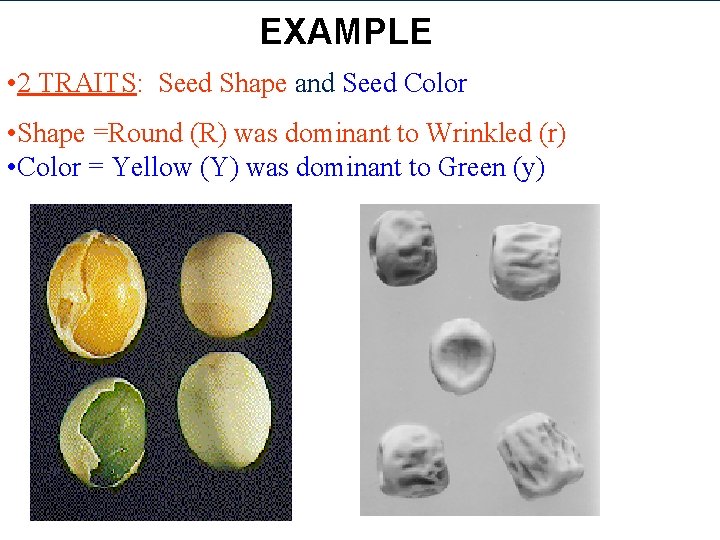 EXAMPLE

•2 TRAITS: Seed Shape and Seed Color

•Shape =Round (R) was dominant to Wrinkled (r)
•Color = Yellow (Y) was dominant to Green (y)